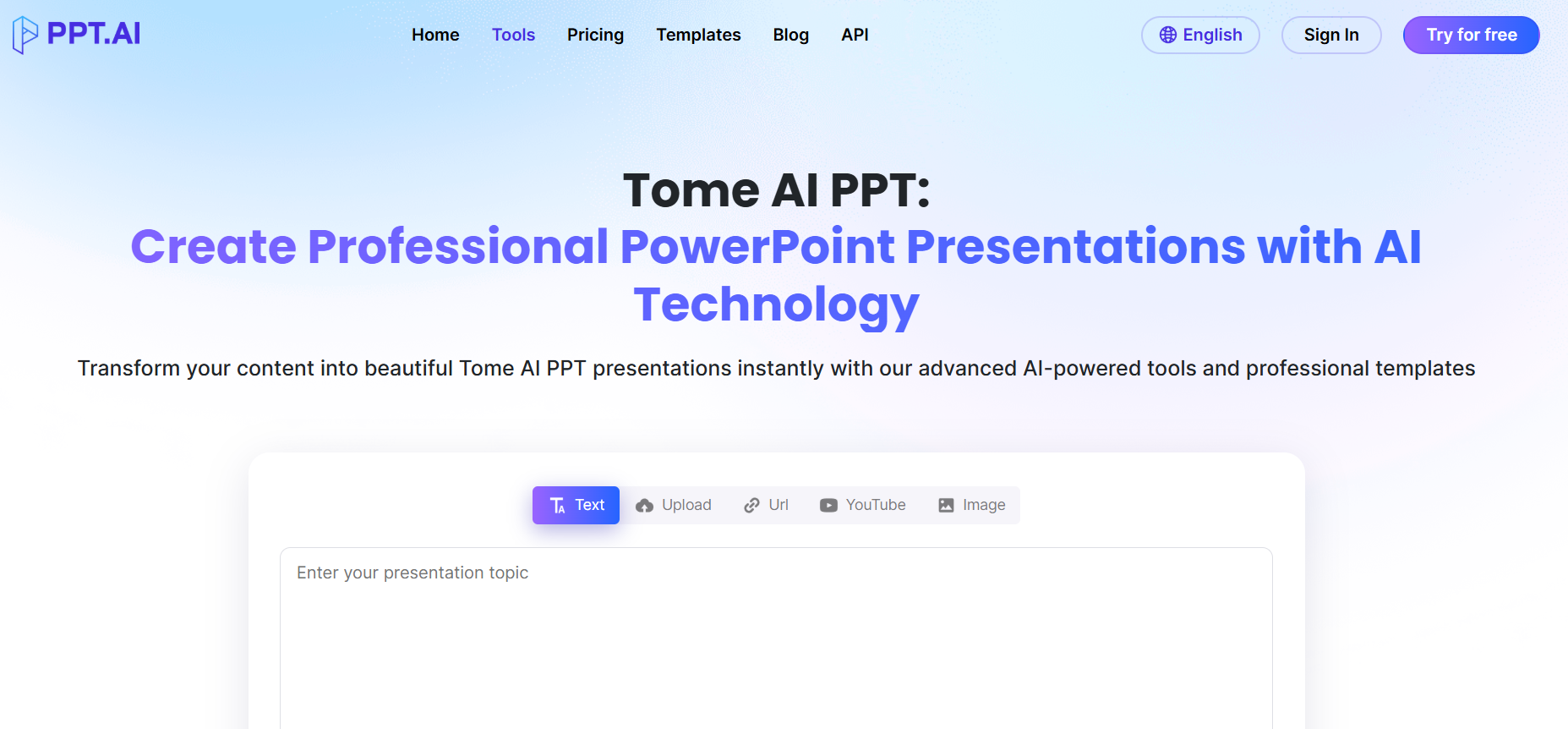 PPT.AI

Home Tools Pricing Templates Blog API

English Sign In Try for free

Tome AI PPT:
Create Professional PowerPoint Presentations with AI Technology

Transform your content into beautiful Tome AI PPT presentations instantly with our advanced AI-powered tools and professional templates

Text Upload Url YouTube Image

Enter your presentation topic